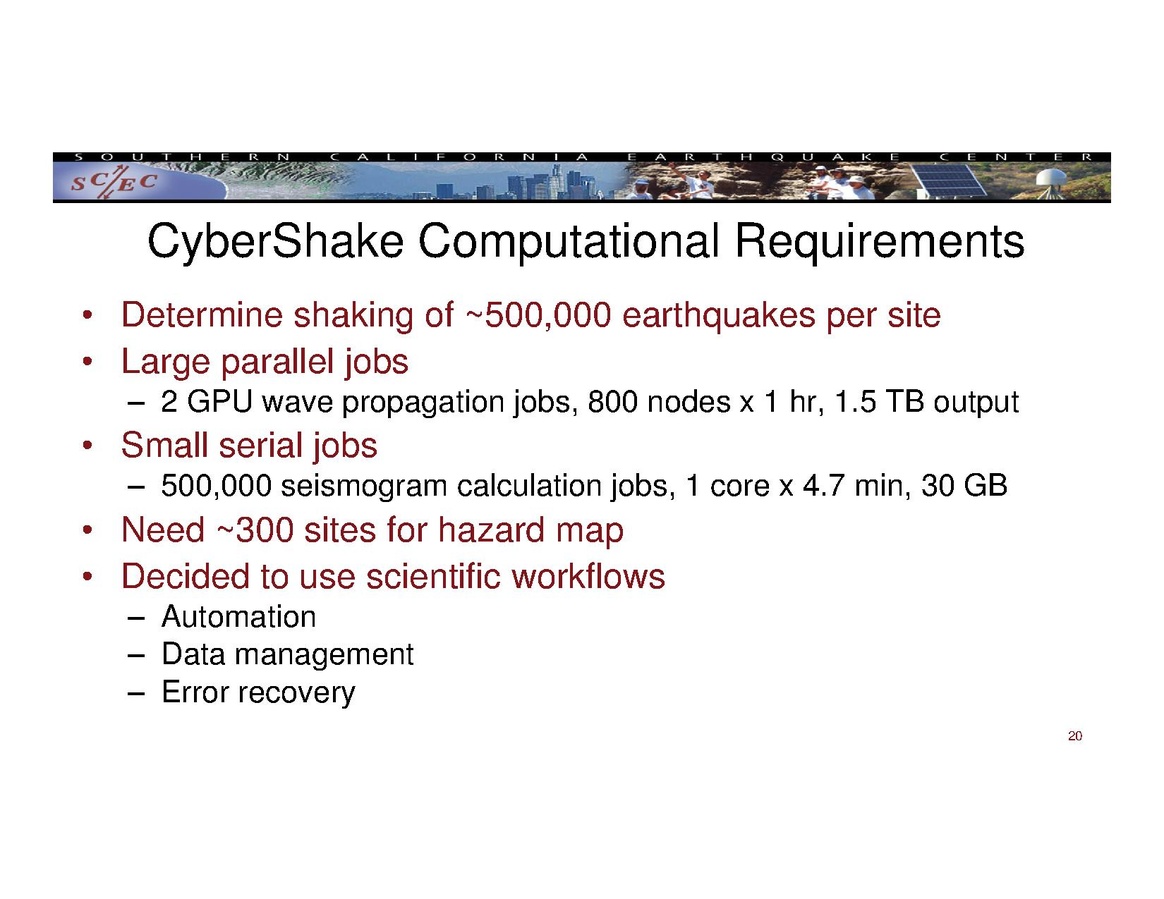 SOUTHERN CALIFORNIA EARTHQUAKE CENTER

SC/EC

CyberShake Computational Requirements

• Determine shaking of ~500,000 earthquakes per site
• Large parallel jobs
  – 2 GPU wave propagation jobs, 800 nodes x 1 hr, 1.5 TB output
• Small serial jobs
  – 500,000 seismogram calculation jobs, 1 core x 4.7 min, 30 GB
• Need ~300 sites for hazard map
• Decided to use scientific workflows
  – Automation
  – Data management
  – Error recovery

20